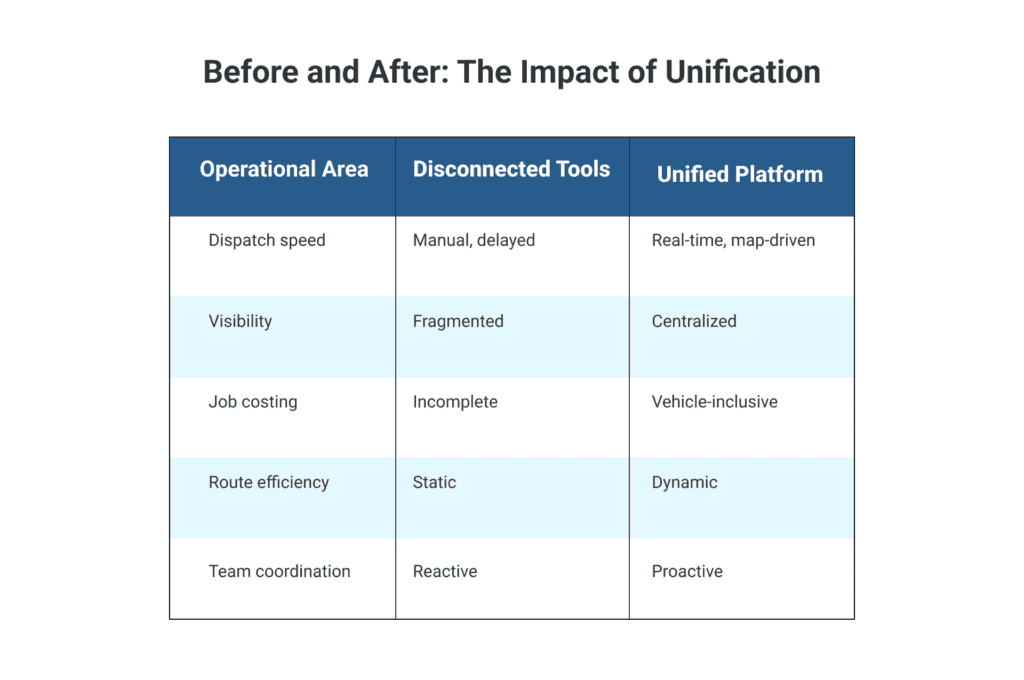 Before and After: The Impact of Unification

| Operational Area | Disconnected Tools | Unified Platform |
|---|---|---|
| Dispatch speed | Manual, delayed | Real-time, map-driven |
| Visibility | Fragmented | Centralized |
| Job costing | Incomplete | Vehicle-inclusive |
| Route efficiency | Static | Dynamic |
| Team coordination | Reactive | Proactive |